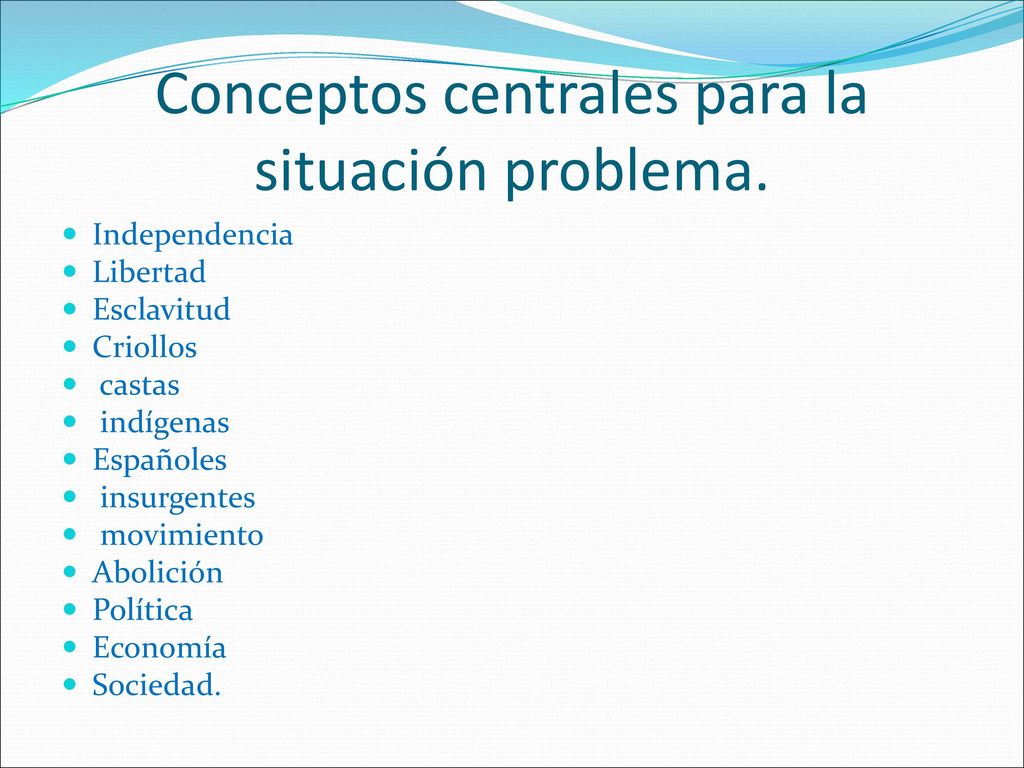 Conceptos centrales para la situación problema.

- Independencia
- Libertad
- Esclavitud
- Criollos
- castas
- indígenas
- Españoles
- insurgentes
- movimiento
- Abolición
- Política
- Economía
- Sociedad.